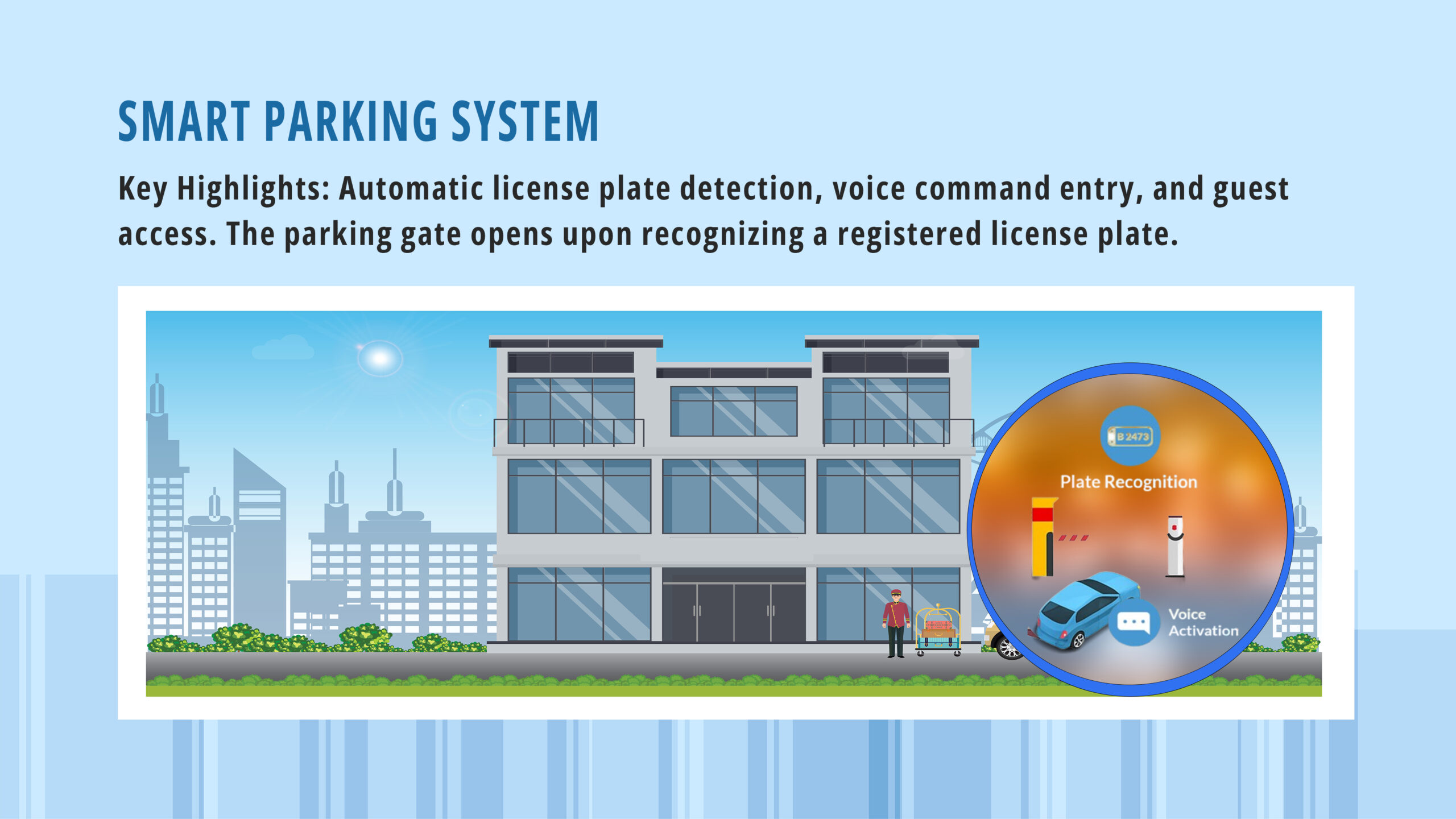 SMART PARKING SYSTEM

Key Highlights: Automatic license plate detection, voice command entry, and guest access. The parking gate opens upon recognizing a registered license plate.

B 2473

Plate Recognition

Voice Activation